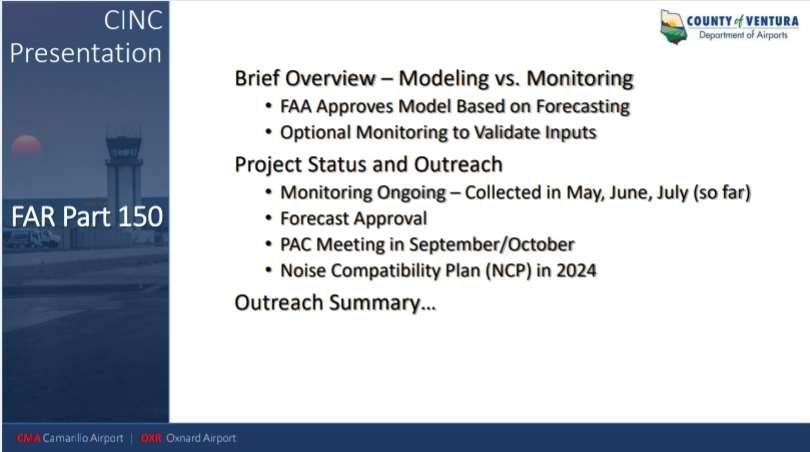 CINC Presentation

FAR Part 150

COUNTY of VENTURA
Department of Airports

Brief Overview – Modeling vs. Monitoring
• FAA Approves Model Based on Forecasting
• Optional Monitoring to Validate Inputs

Project Status and Outreach
• Monitoring Ongoing – Collected in May, June, July (so far)
• Forecast Approval
• PAC Meeting in September/October
• Noise Compatibility Plan (NCP) in 2024

Outreach Summary…

CMA Camarillo Airport | OXR Oxnard Airport